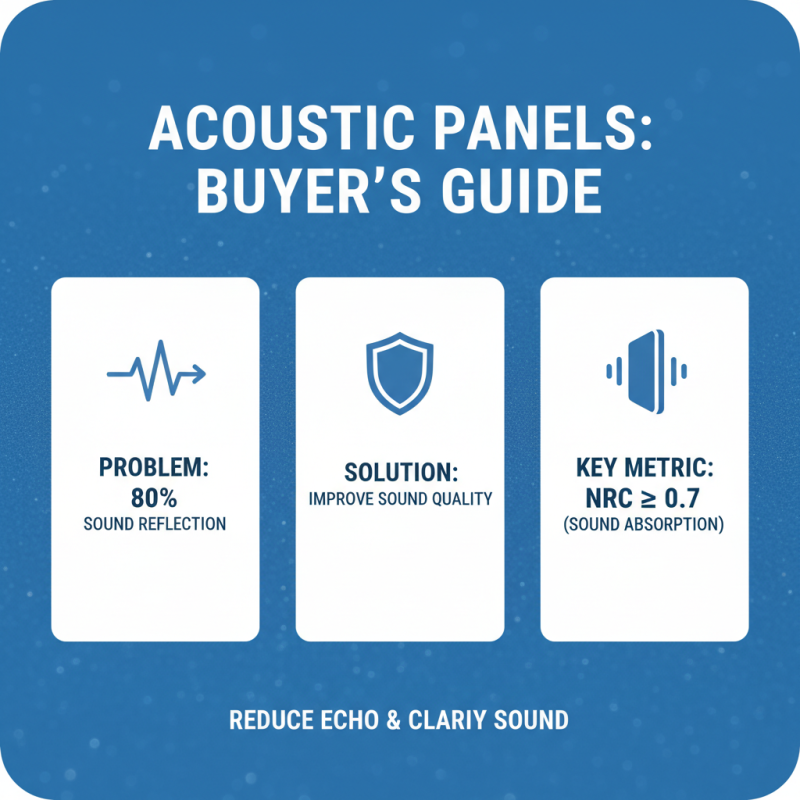 ACOUSTIC PANELS: BUYER'S GUIDE

PROBLEM:
80%
SOUND REFLECTION

SOLUTION:
IMPROVE SOUND QUALITY

KEY METRIC:
NRC $\geq$ 0.7
(SOUND ABSORPTION)

REDUCE ECHO & CLARIY SOUND